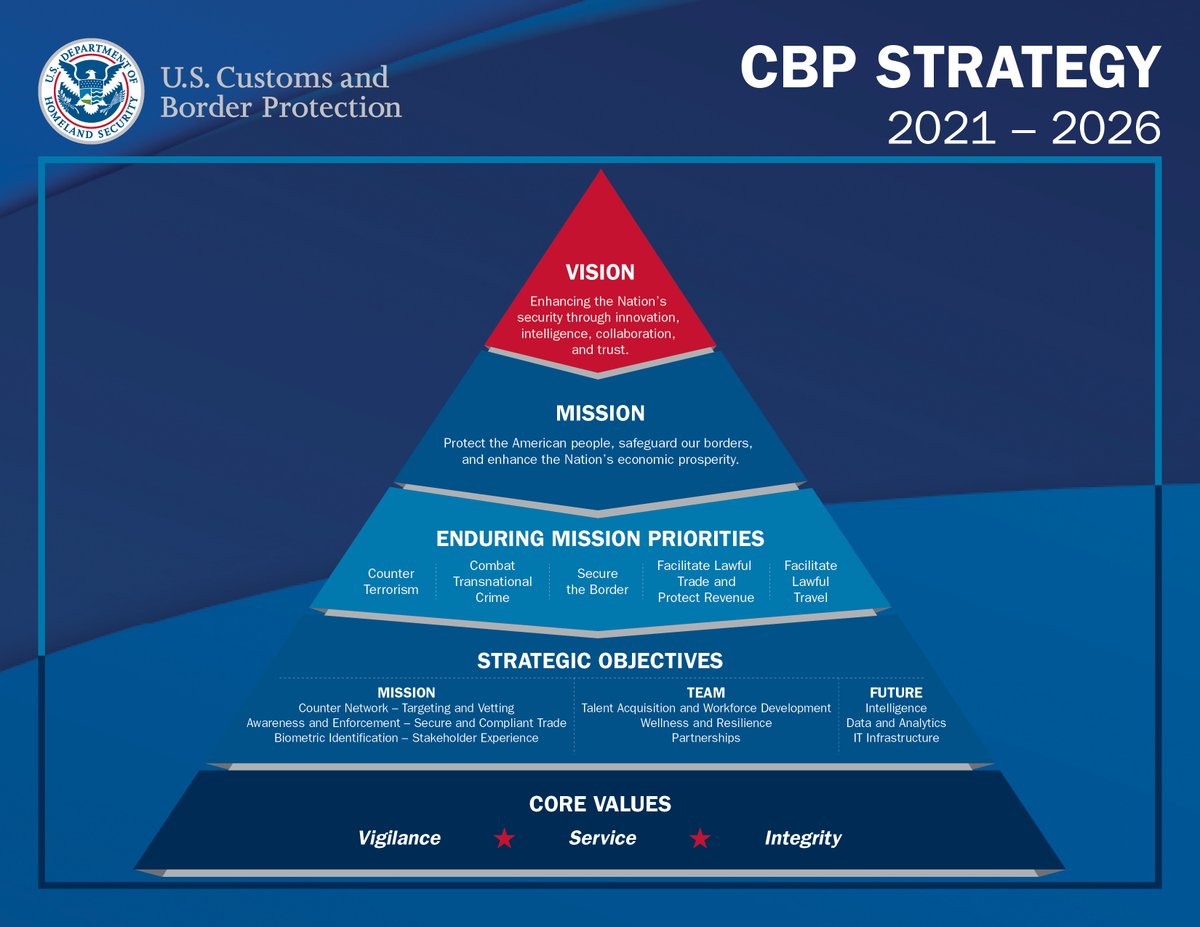 U.S. DEPARTMENT OF HOMELAND SECURITY

U.S. Customs and Border Protection

CBP STRATEGY
2021 – 2026

VISION
Enhancing the Nation's security through innovation, intelligence, collaboration, and trust.

MISSION
Protect the American people, safeguard our borders, and enhance the Nation's economic prosperity.

ENDURING MISSION PRIORITIES
Counter Terrorism
Combat Transnational Crime
Secure the Border
Facilitate Lawful Trade and Protect Revenue
Facilitate Lawful Travel

STRATEGIC OBJECTIVES
MISSION
Counter Network – Targeting and Vetting
Awareness and Enforcement – Secure and Compliant Trade
Biometric Identification – Stakeholder Experience

TEAM
Talent Acquisition and Workforce Development
Wellness and Resilience
Partnerships

FUTURE
Intelligence
Data and Analytics
IT Infrastructure

CORE VALUES
Vigilance ★ Service ★ Integrity